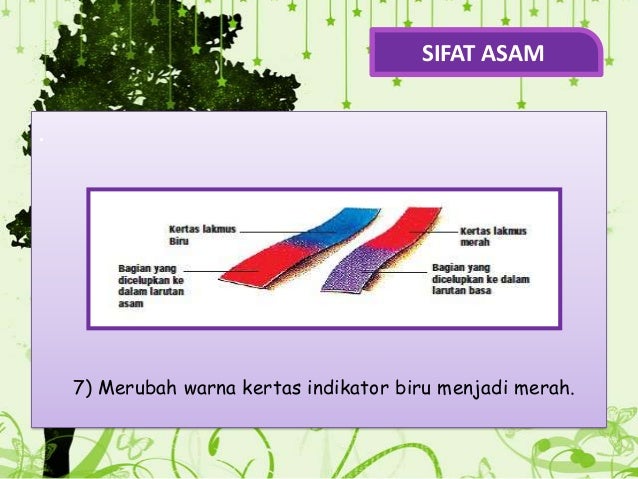 SIFAT ASAM

Kertas lakmus Biru

Bagian yang dicelupkan ke dalam larutan asam

Kertas lakmus merah

Bagian yang dicelupkan ke dalam larutan basa

7) Merubah warna kertas indikator biru menjadi merah.